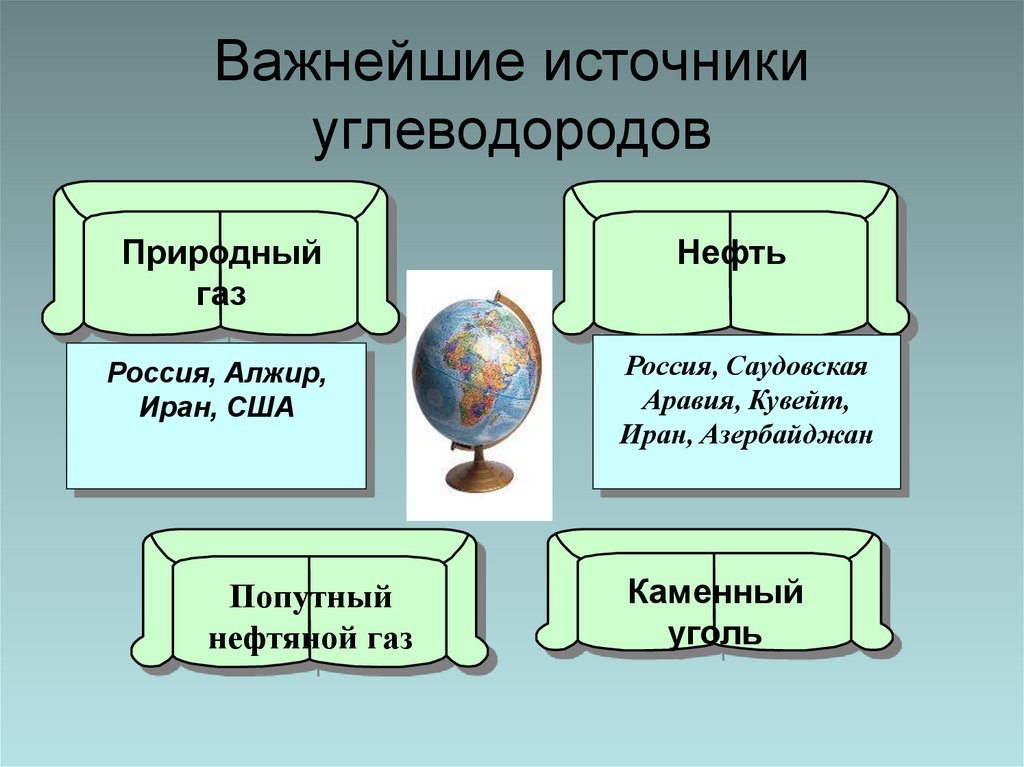 Важнейшие источники углеводородов

Природный газ

Россия, Алжир, Иран, США

Нефть

Россия, Саудовская Аравия, Кувейт, Иран, Азербайджан

Попутный нефтяной газ

Каменный уголь